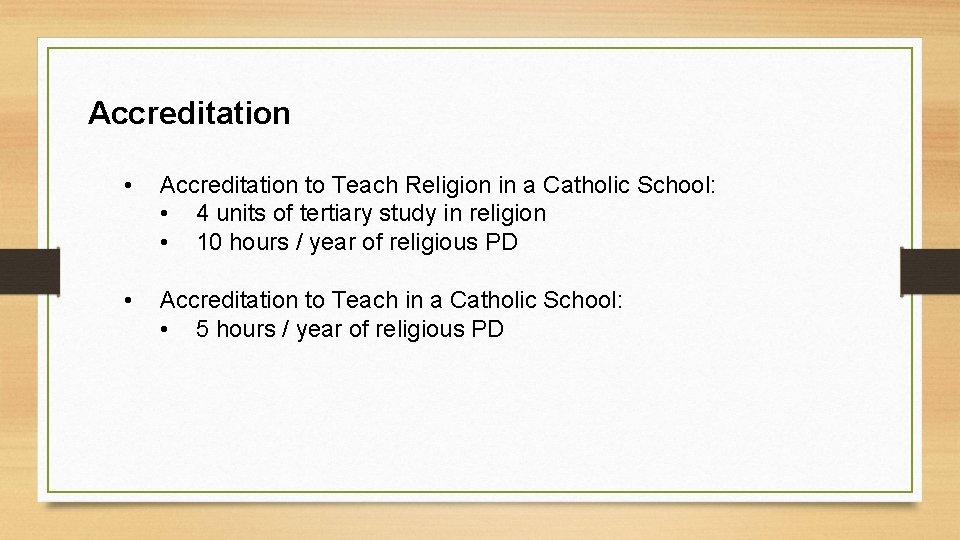 Accreditation

• Accreditation to Teach Religion in a Catholic School:
  • 4 units of tertiary study in religion
  • 10 hours / year of religious PD

• Accreditation to Teach in a Catholic School:
  • 5 hours / year of religious PD